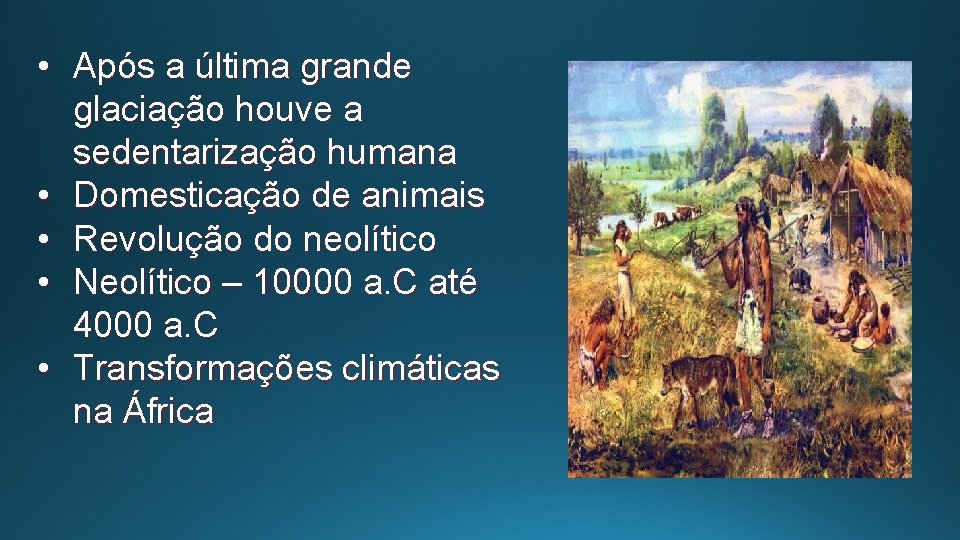 • Após a última grande glaciação houve a sedentarização humana
• Domesticação de animais
• Revolução do neolítico
• Neolítico – 10000 a.C até 4000 a.C
• Transformações climáticas na África